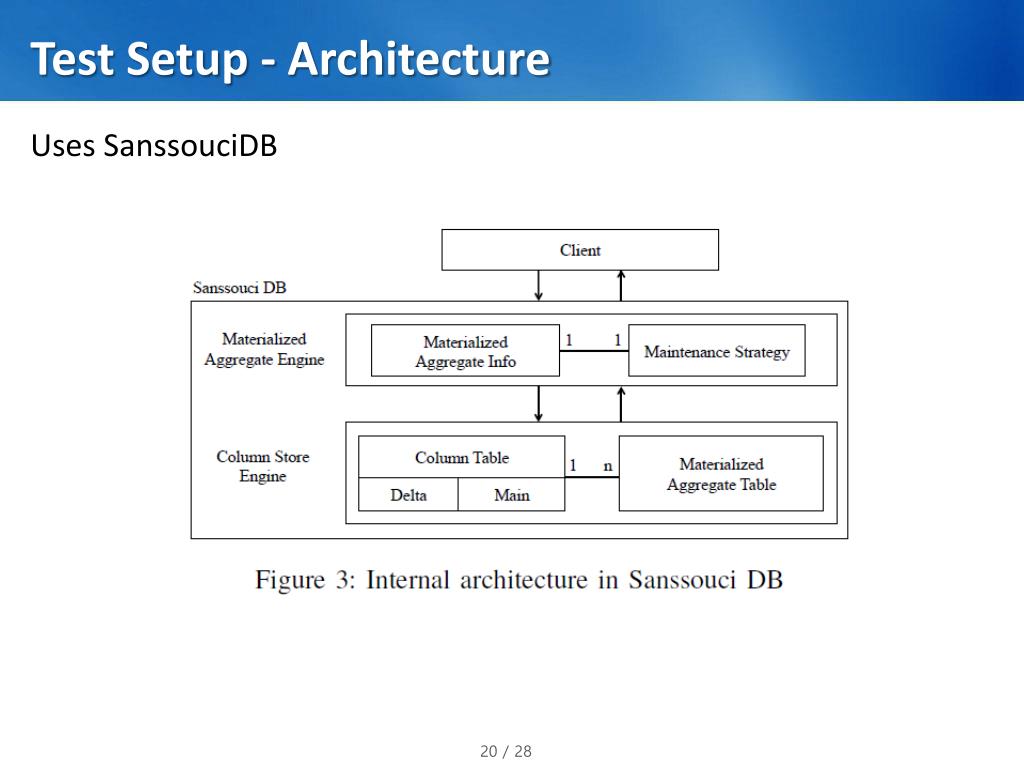 Test Setup - Architecture

Uses SanssouciDB

Client

Sanssouci DB

Materialized Aggregate Engine

Materialized Aggregate Info

1

1

Maintenance Strategy

Column Store Engine

Column Table

Delta

Main

1

n

Materialized Aggregate Table

Figure 3: Internal architecture in Sanssouci DB

20 / 28